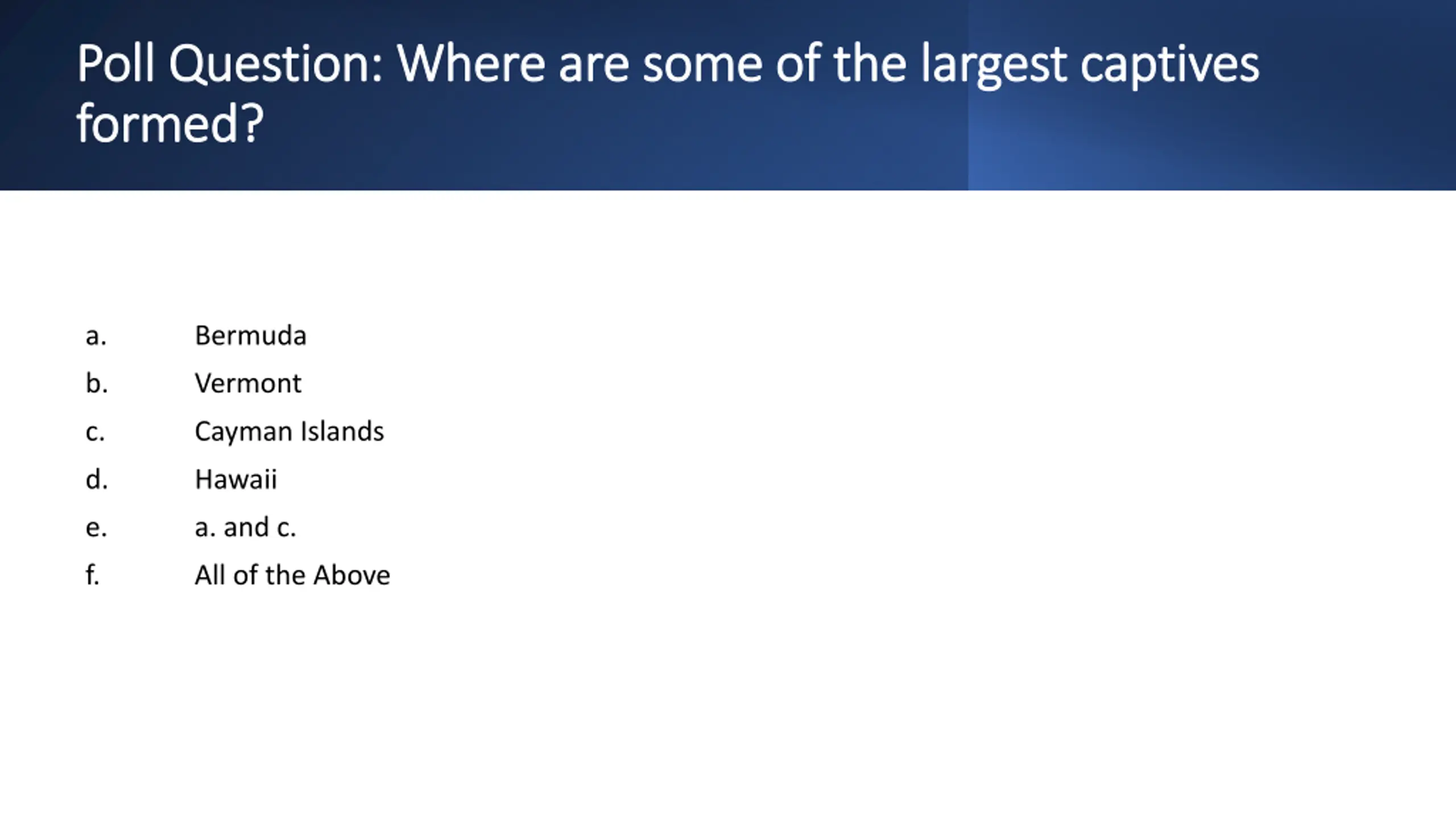 Poll Question: Where are some of the largest captives formed?

a. Bermuda
b. Vermont
c. Cayman Islands
d. Hawaii
e. a. and c.
f. All of the Above